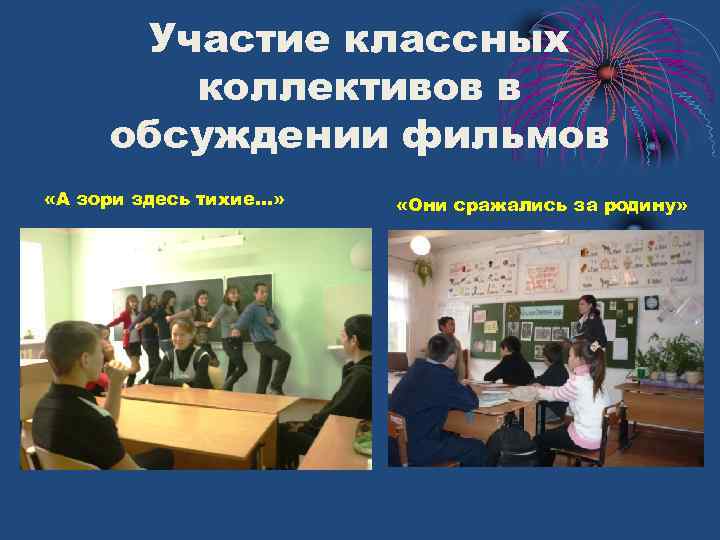 Участие классных коллективов в обсуждении фильмов

«А зори здесь тихие...»

«Они сражались за родину»